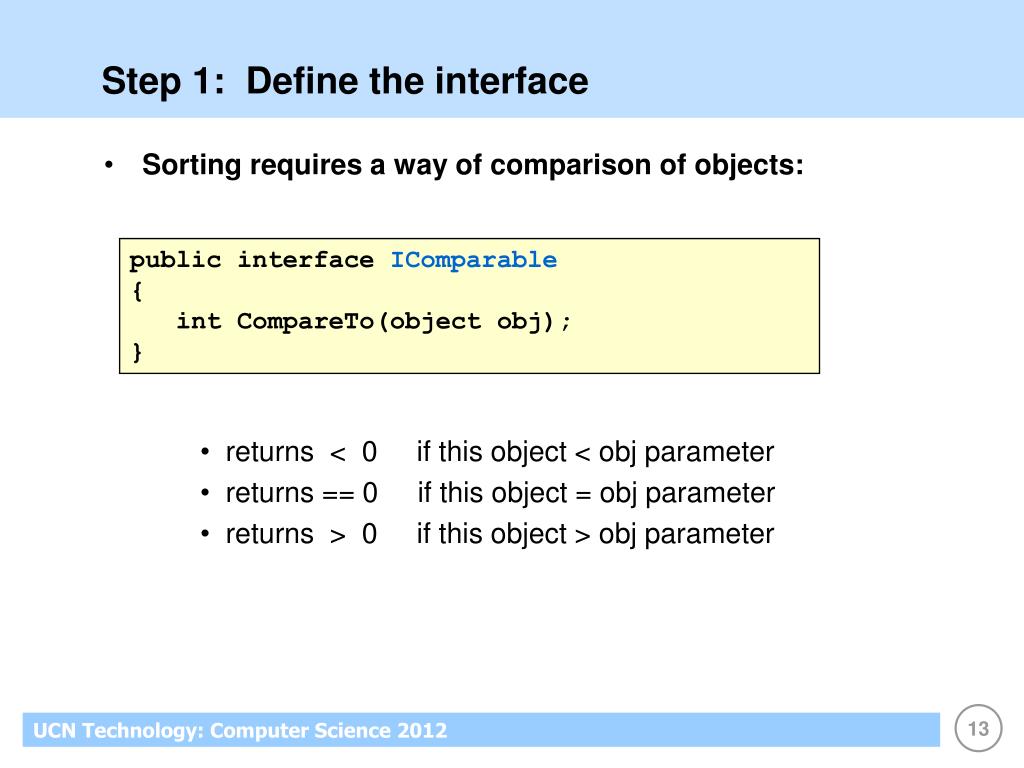 Step 1: Define the interface

• Sorting requires a way of comparison of objects:

public interface IComparable
{
   int CompareTo(object obj);
}

• returns < 0 if this object < obj parameter
• returns == 0 if this object = obj parameter
• returns > 0 if this object > obj parameter

UCN Technology: Computer Science 2012

13